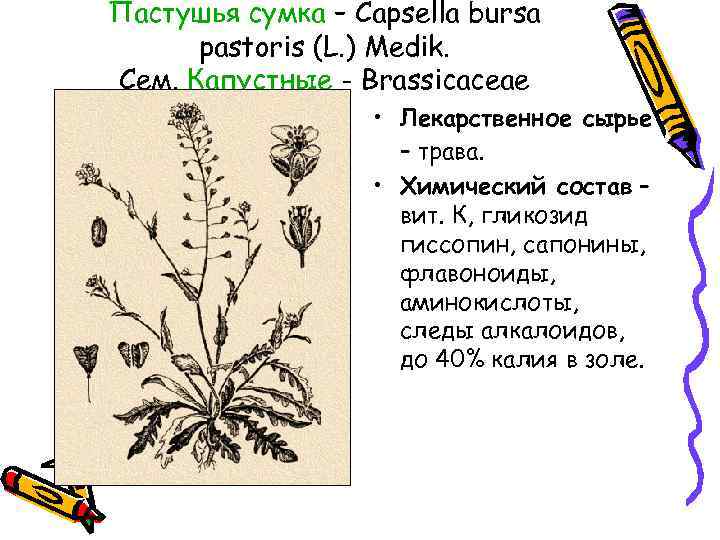 Пастушья сумка – Capsella bursa pastoris (L.) Medik.
Сем. Капустные - Brassicaceae

• Лекарственное сырье – трава.
• Химический состав – вит. К, гликозид гиссопин, сапонины, флавоноиды, аминокислоты, следы алкалоидов, до 40% калия в золе.